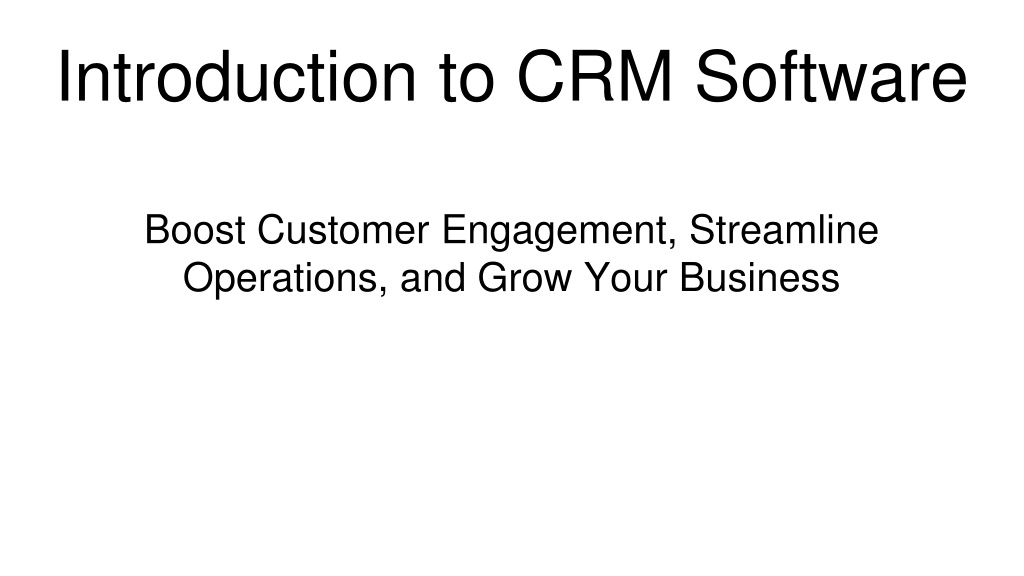 Introduction to CRM Software

Boost Customer Engagement, Streamline Operations, and Grow Your Business